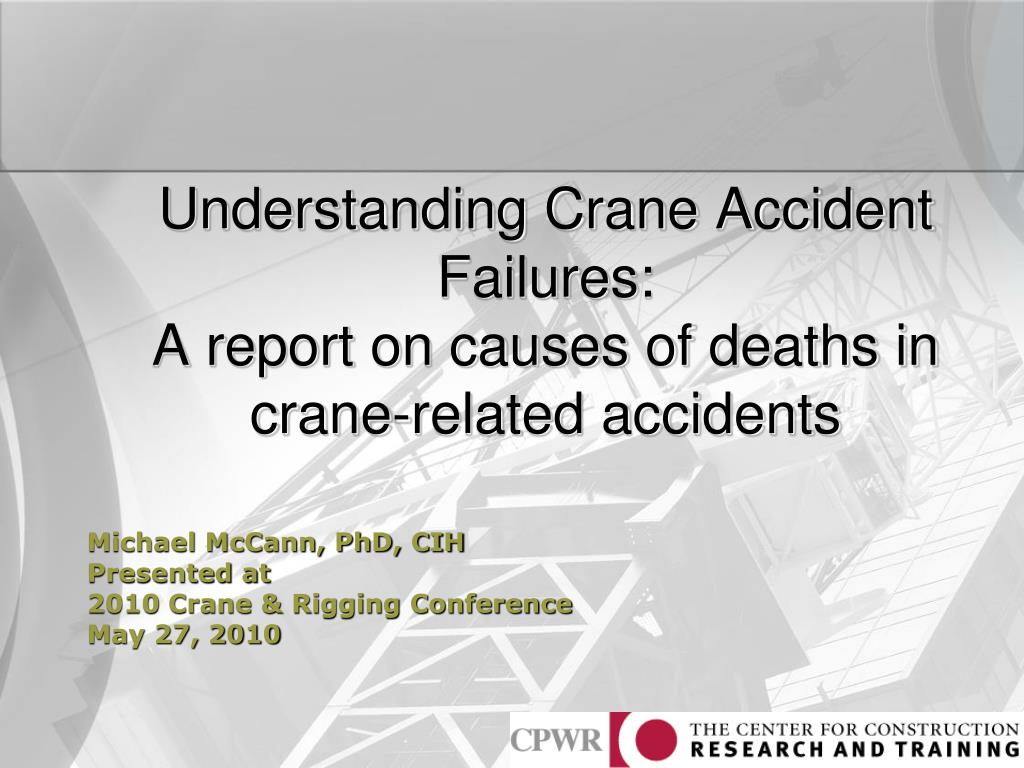 Understanding Crane Accident Failures:
A report on causes of deaths in crane-related accidents

Michael McCann, PhD, CIH
Presented at
2010 Crane & Rigging Conference
May 27, 2010

CPWR
THE CENTER FOR CONSTRUCTION
RESEARCH AND TRAINING